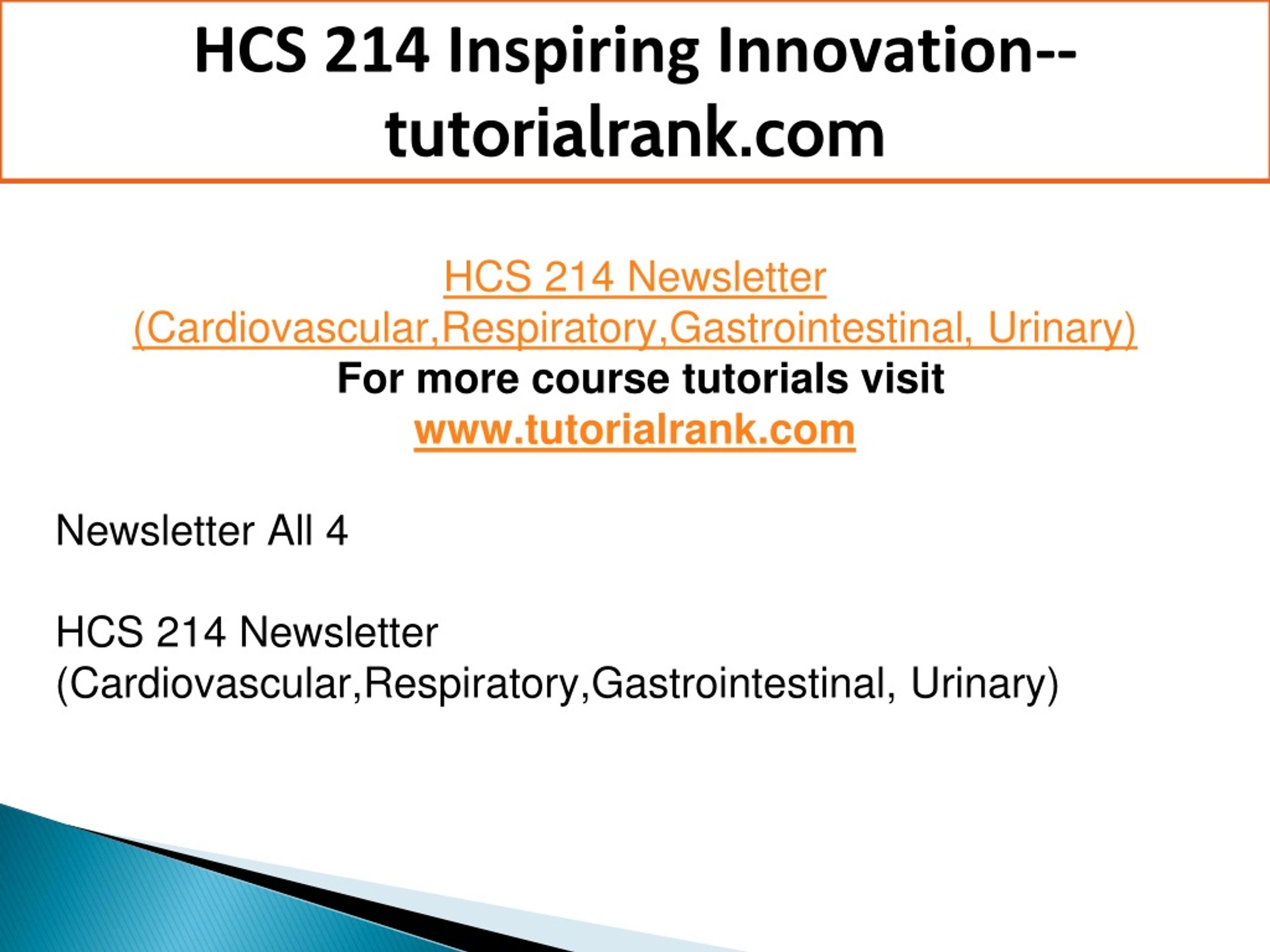 HCS 214 Inspiring Innovation--tutorialrank.com

HCS 214 Newsletter (Cardiovascular,Respiratory,Gastrointestinal, Urinary)
For more course tutorials visit
www.tutorialrank.com

Newsletter All 4

HCS 214 Newsletter (Cardiovascular,Respiratory,Gastrointestinal, Urinary)